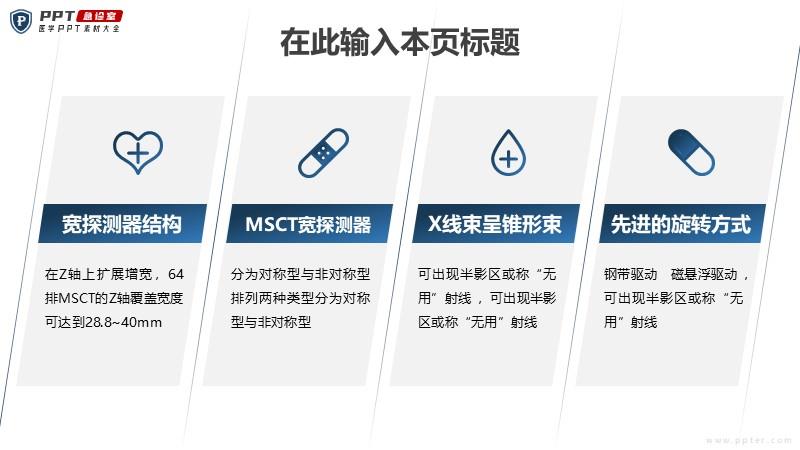 PPT 急诊室
医学PPT素材大全

在此输入本页标题

宽探测器结构

在Z轴上扩展增宽，64排MSCT的Z轴覆盖宽度可达到28.8~40mm

MSCT宽探测器

分为对称型与非对称型排列两种类型分为对称型与非对称型

X线束呈锥形束

可出现半影区或称“无用”射线，可出现半影区或称“无用”射线

先进的旋转方式

钢带驱动　磁悬浮驱动，可出现半影区或称“无用”射线

www.ppter.com